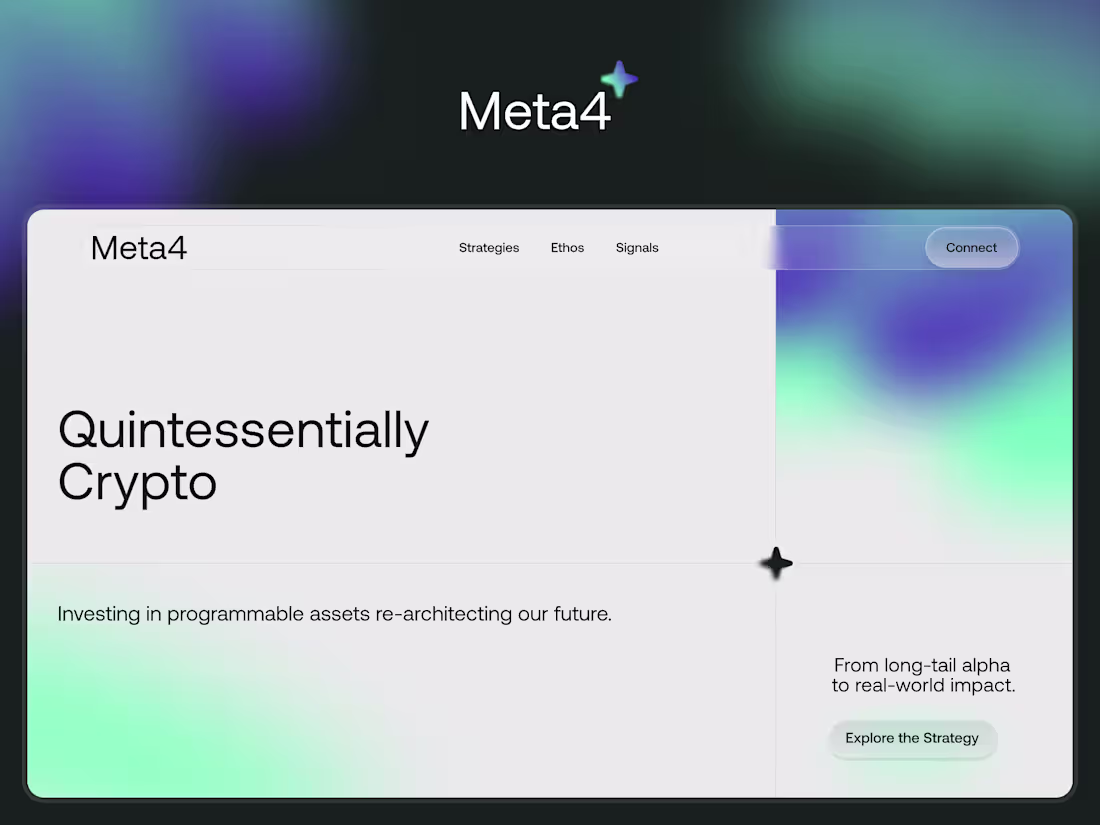 Meta4

Meta4

Strategies Ethos Signals

Connect

Quintessentially Crypto

Investing in programmable assets re-architecting our future.

From long-tail alpha to real-world impact.

Explore the Strategy